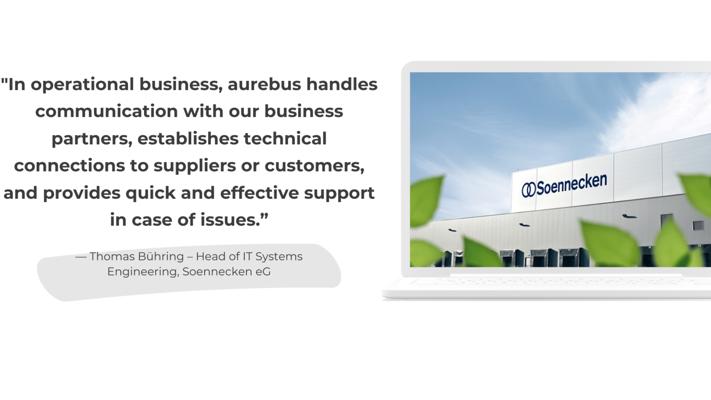 "In operational business, aurebus handles communication with our business partners, establishes technical connections to suppliers or customers, and provides quick and effective support in case of issues.”

— Thomas Bühring – Head of IT Systems Engineering, Soennecken eG

Soennecken